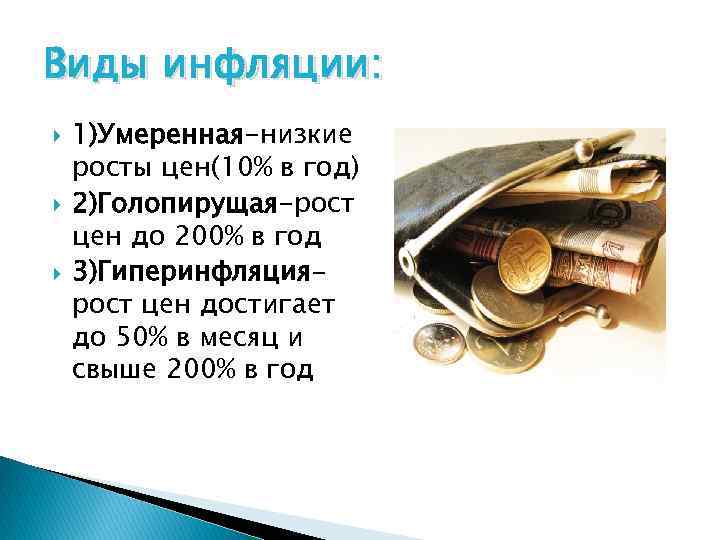 Виды инфляции:

1)Умеренная-низкие росты цен(10% в год)

2)Голопирущая-рост цен до 200% в год

3)Гиперинфляция-рост цен достигает до 50% в месяц и свыше 200% в год